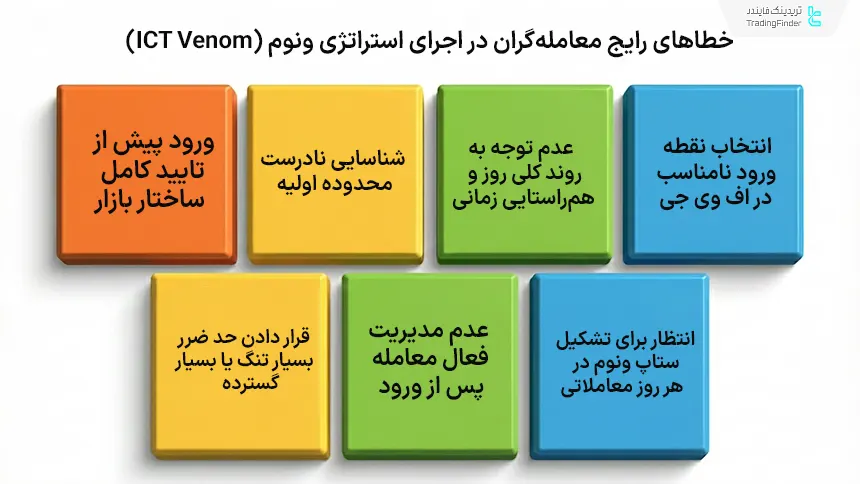 تریدینگ فایندر
TradingFinder

خطاهای رایج معامله‌گران در اجرای استراتژی ونوم (ICT Venom)

انتخاب نقطه ورود نامناسب در اف وی جی

عدم توجه به روند کلی روز و هم‌راستایی زمانی

شناسایی نادرست محدوده اولیه

ورود پیش از تایید کامل ساختار بازار

انتظار برای تشکیل ستاپ ونوم در هر روز معاملاتی

عدم مدیریت فعال معامله پس از ورود

قرار دادن حد ضرر بسیار تنگ یا بسیار گسترده